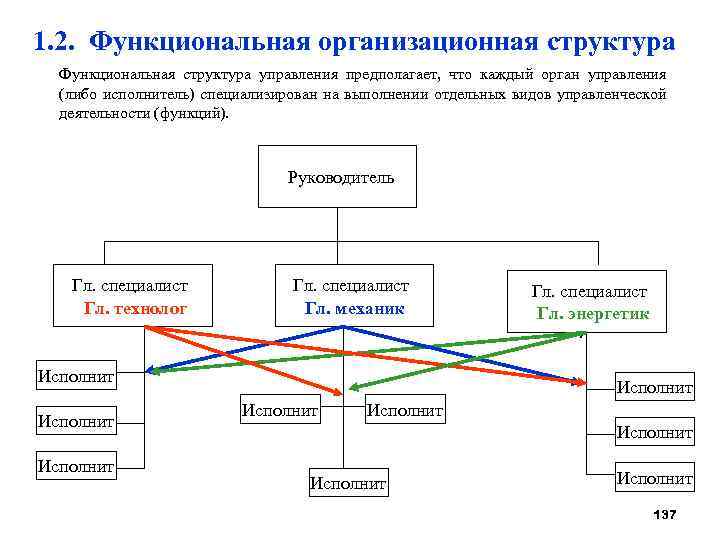 1.2. Функциональная организационная структура

Функциональная структура управления предполагает, что каждый орган управления (либо исполнитель) специализирован на выполнении отдельных видов управленческой деятельности (функций).

Руководитель

Гл. специалист
Гл. технолог

Гл. специалист
Гл. механик

Гл. специалист
Гл. энергетик

Исполнит

Исполнит

Исполнит

Исполнит

Исполнит

Исполнит

Исполнит

Исполнит

Исполнит

137